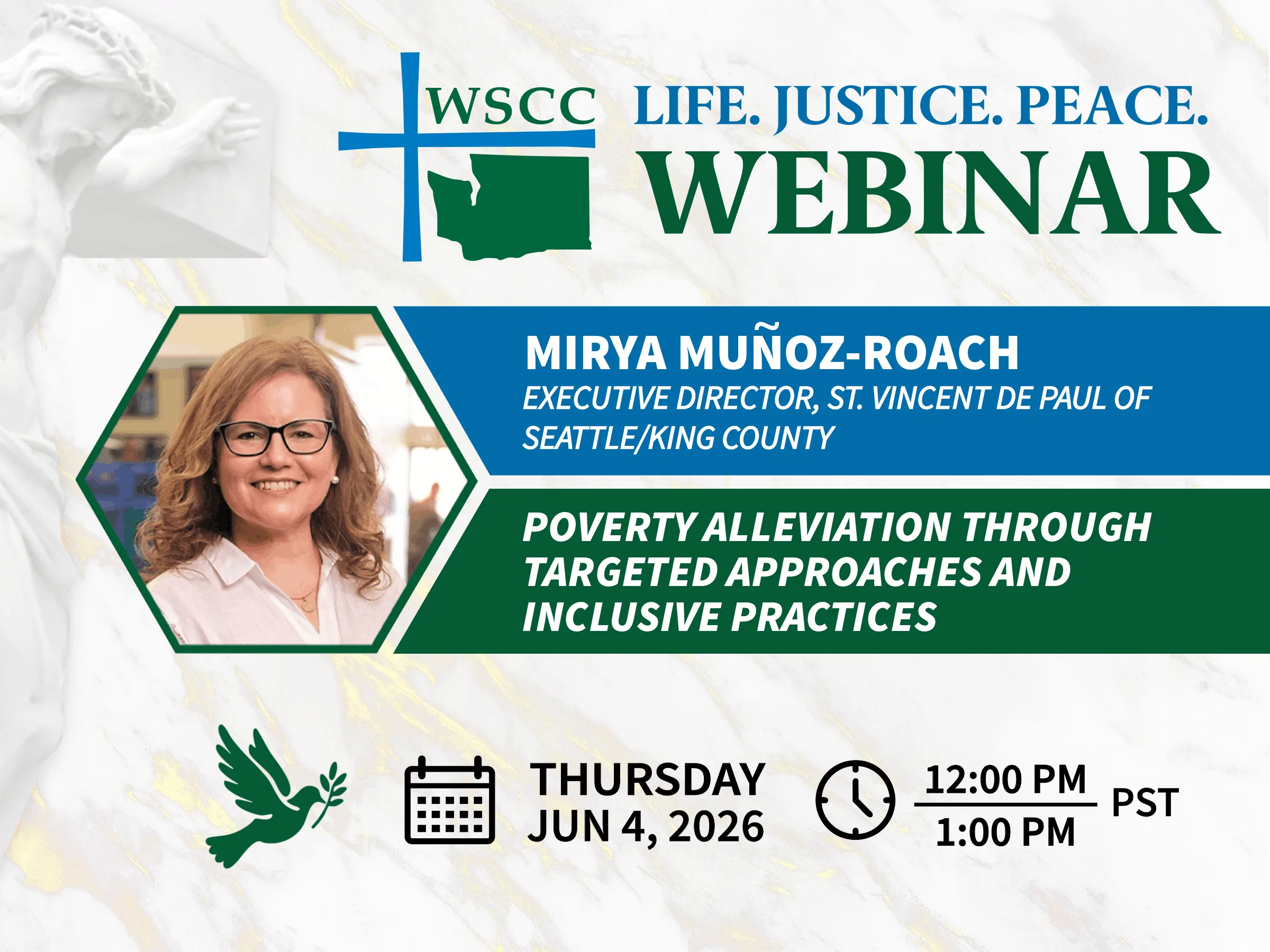 WSCC

LIFE. JUSTICE. PEACE.
WEBINAR

MIRYA MUÑOZ-ROACH
EXECUTIVE DIRECTOR, ST. VINCENT DE PAUL OF SEATTLE/KING COUNTY

POVERTY ALLEVIATION THROUGH TARGETED APPROACHES AND INCLUSIVE PRACTICES

THURSDAY
JUN 4, 2026

12:00 PM
1:00 PM
PST